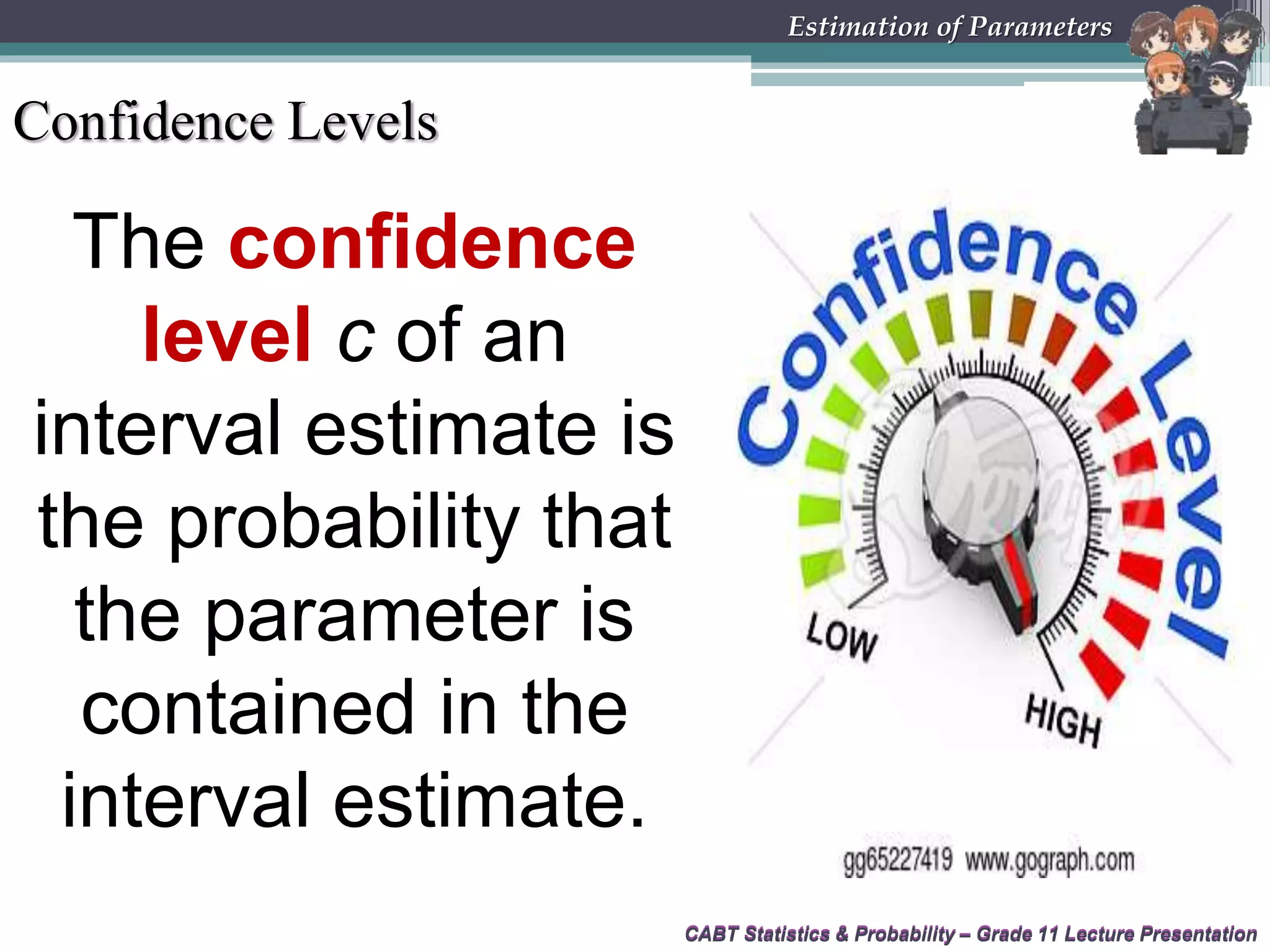 Estimation of Parameters

Confidence Levels

The confidence level $c$ of an interval estimate is the probability that the parameter is contained in the interval estimate.

Confidence Level

LOW

HIGH

gg65227419 www.gograph.com

CABT Statistics & Probability – Grade 11 Lecture Presentation